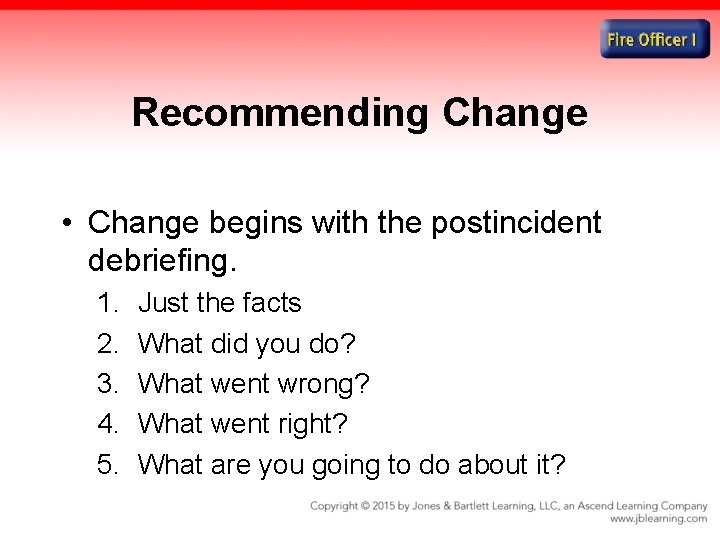 Fire Officer I

Recommending Change

• Change begins with the postincident debriefing.
1. Just the facts
2. What did you do?
3. What went wrong?
4. What went right?
5. What are you going to do about it?

Copyright © 2015 by Jones & Bartlett Learning, LLC, an Ascend Learning Company
www.jblearning.com